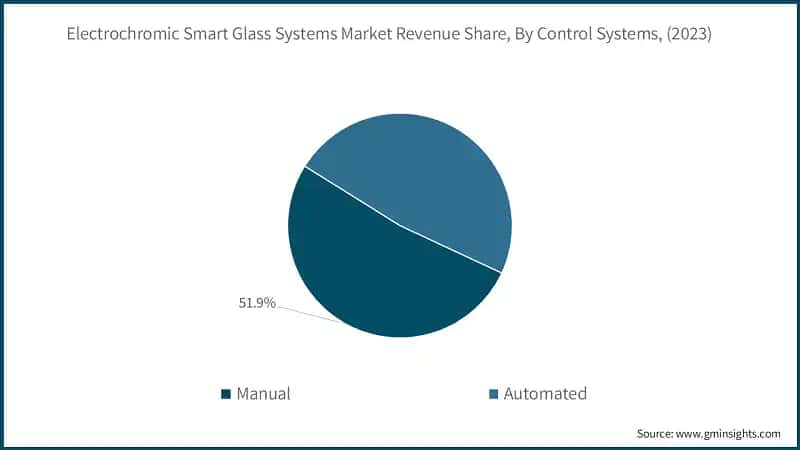 Electrochromic Smart Glass Systems Market Revenue Share, By Control Systems, (2023)

51.9%

Manual

Automated

Source: www.gminsights.com